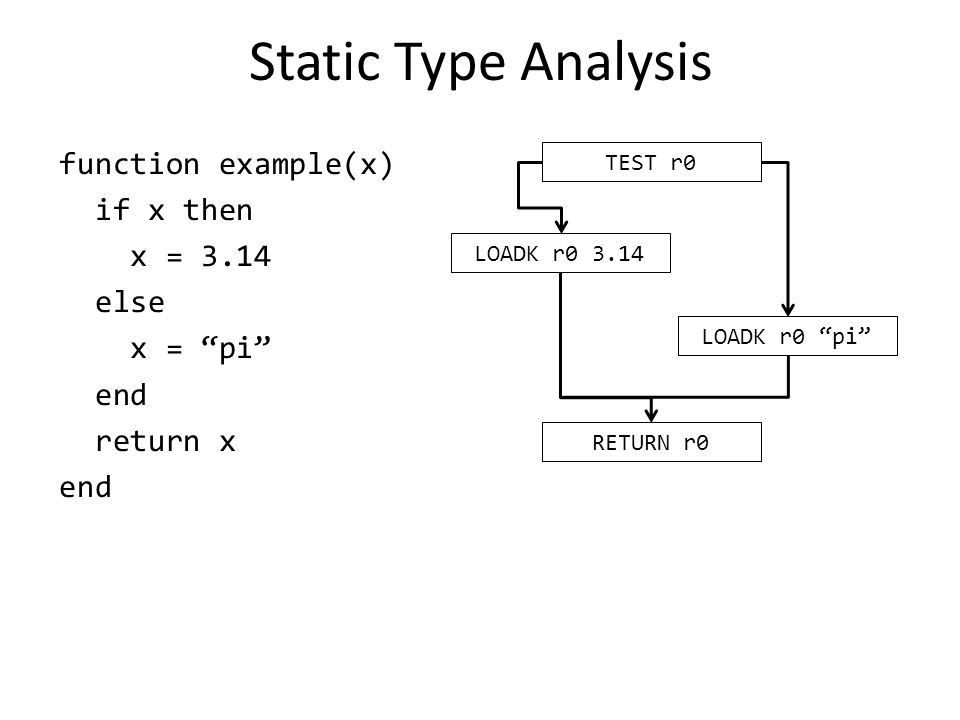 Static Type Analysis

function example(x)
  if x then
    x = 3.14
  else
    x = “pi”
  end
  return x
end

TEST r0

LOADK r0 3.14

LOADK r0 “pi”

RETURN r0